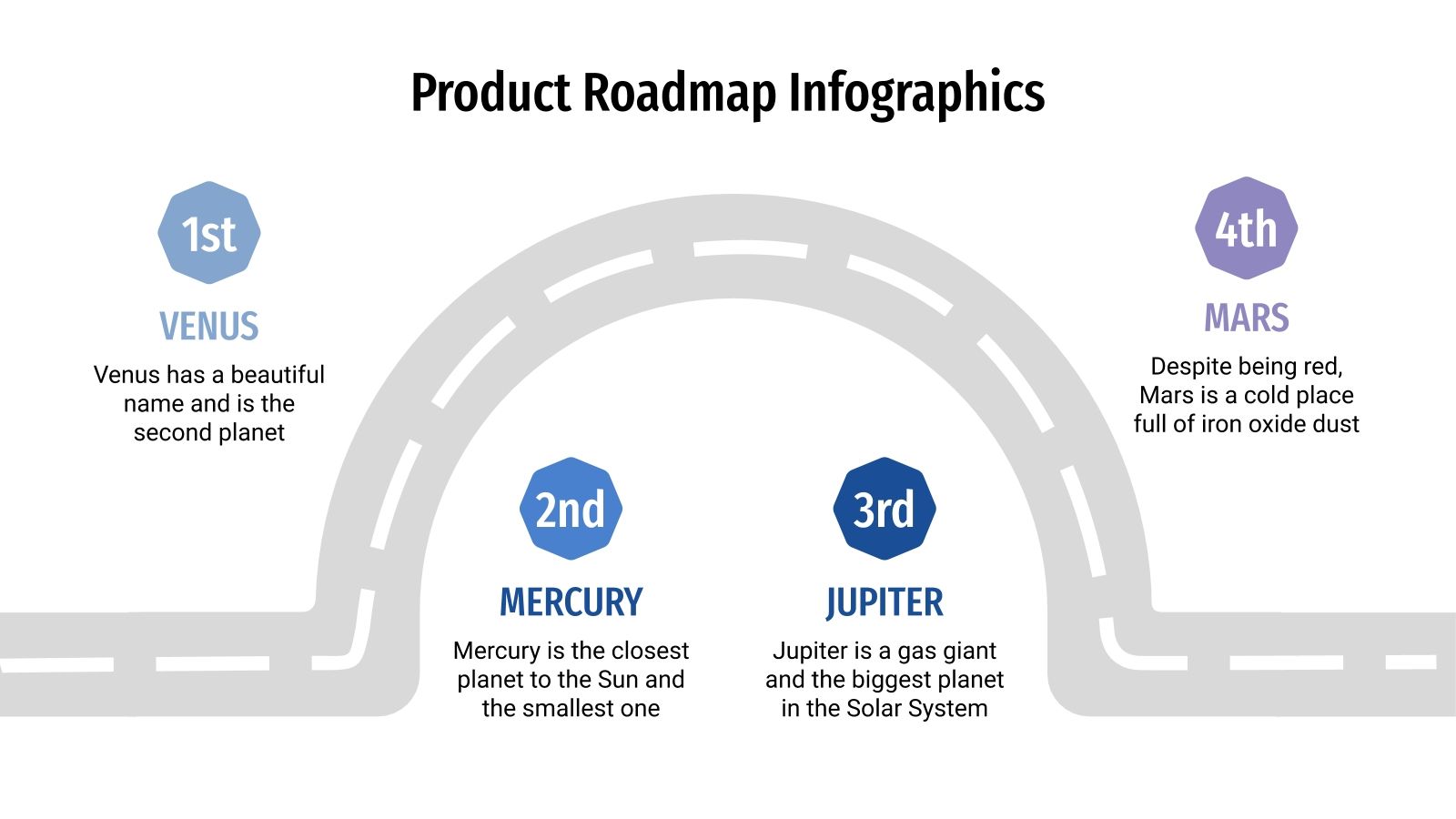 Product Roadmap Infographics

1st

VENUS

Venus has a beautiful name and is the second planet

2nd

MERCURY

Mercury is the closest planet to the Sun and the smallest one

3rd

JUPITER

Jupiter is a gas giant and the biggest planet in the Solar System

4th

MARS

Despite being red, Mars is a cold place full of iron oxide dust